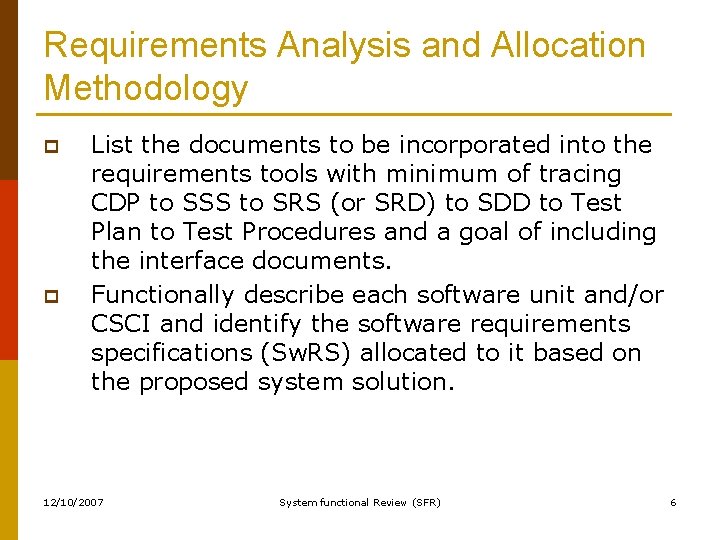 Requirements Analysis and Allocation Methodology

List the documents to be incorporated into the requirements tools with minimum of tracing CDP to SSS to SRS (or SRD) to SDD to Test Plan to Test Procedures and a goal of including the interface documents.

Functionally describe each software unit and/or CSCI and identify the software requirements specifications (SwRS) allocated to it based on the proposed system solution.

12/10/2007

System functional Review (SFR)

6